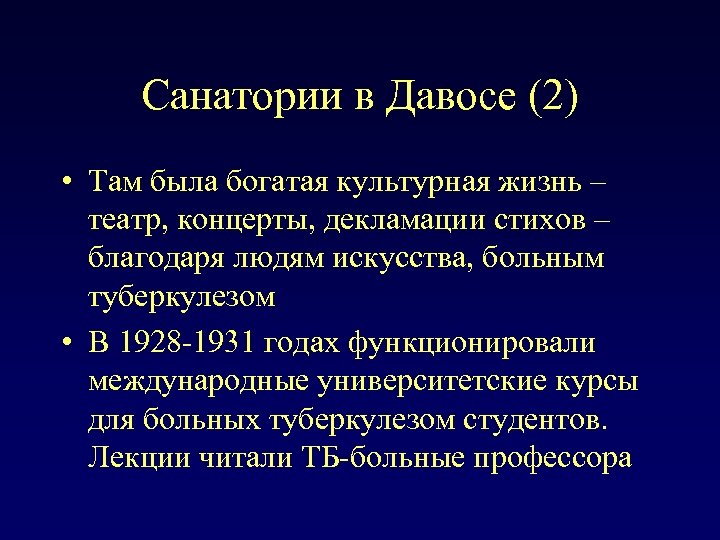 Санатории в Давосе (2)

• Там была богатая культурная жизнь – театр, концерты, декламации стихов – благодаря людям искусства, больным туберкулезом

• В 1928-1931 годах функционировали международные университетские курсы для больных туберкулезом студентов. Лекции читали ТБ-больные профессора